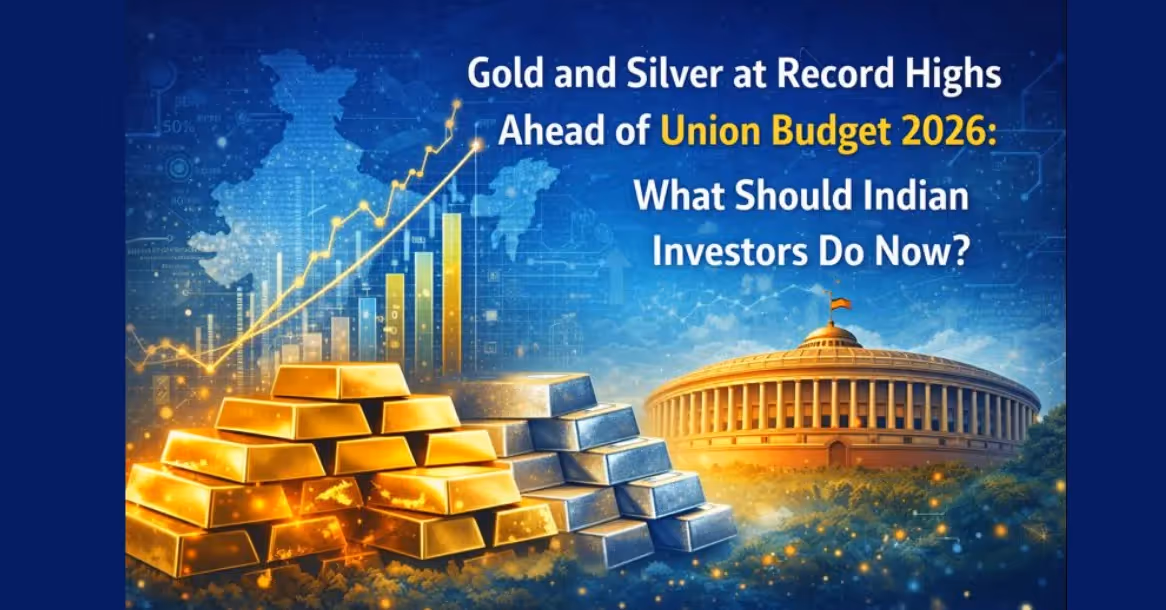 Gold and Silver at Record Highs Ahead of Union Budget 2026: What Should Indian Investors Do Now?

50%